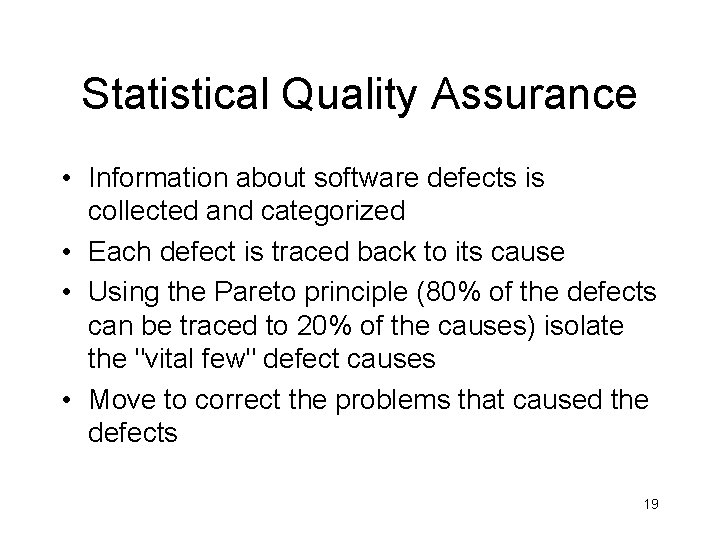 Statistical Quality Assurance

• Information about software defects is collected and categorized
• Each defect is traced back to its cause
• Using the Pareto principle (80% of the defects can be traced to 20% of the causes) isolate the "vital few" defect causes
• Move to correct the problems that caused the defects

19